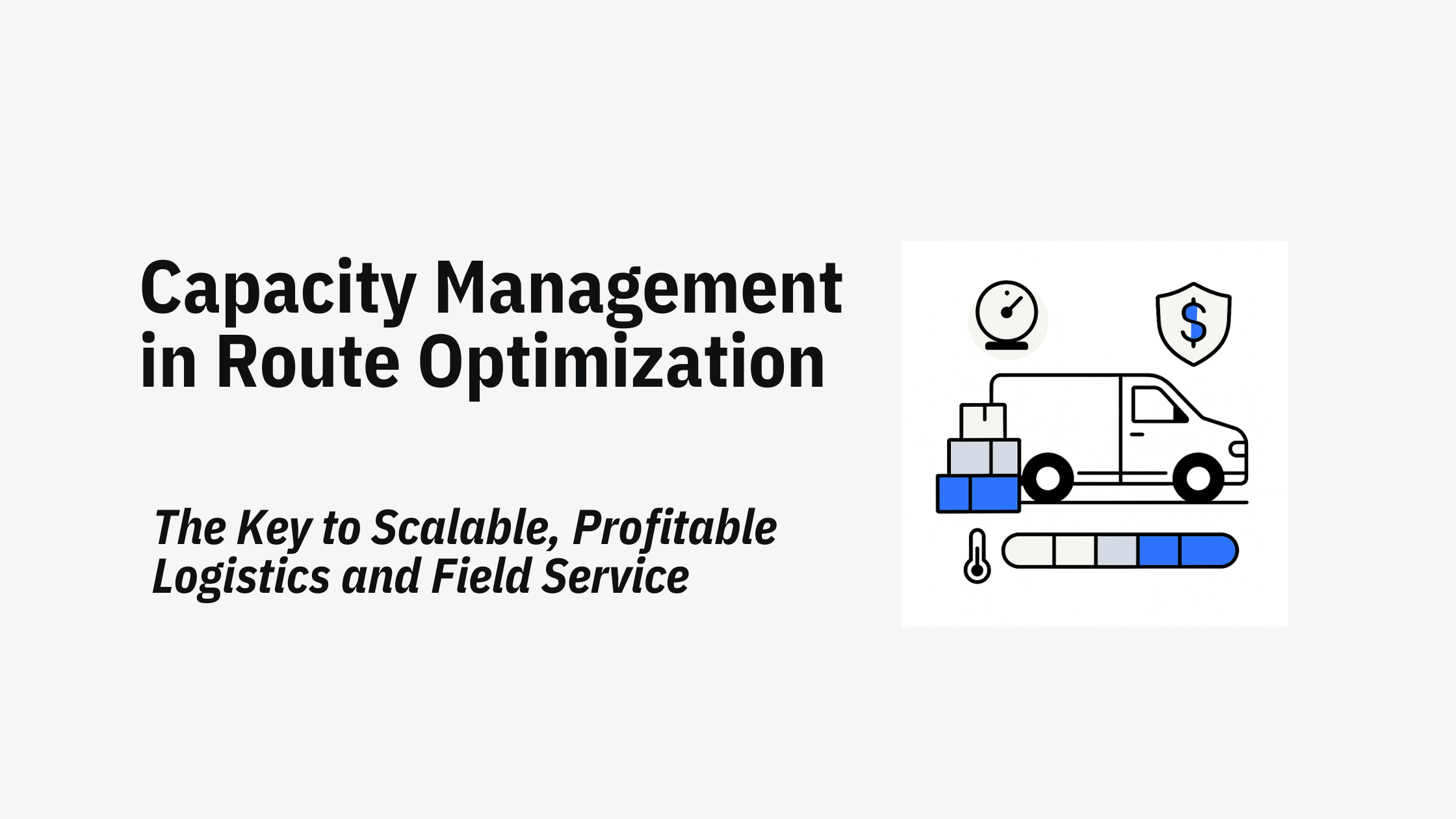 Capacity Management in Route Optimization

The Key to Scalable, Profitable Logistics and Field Service

$